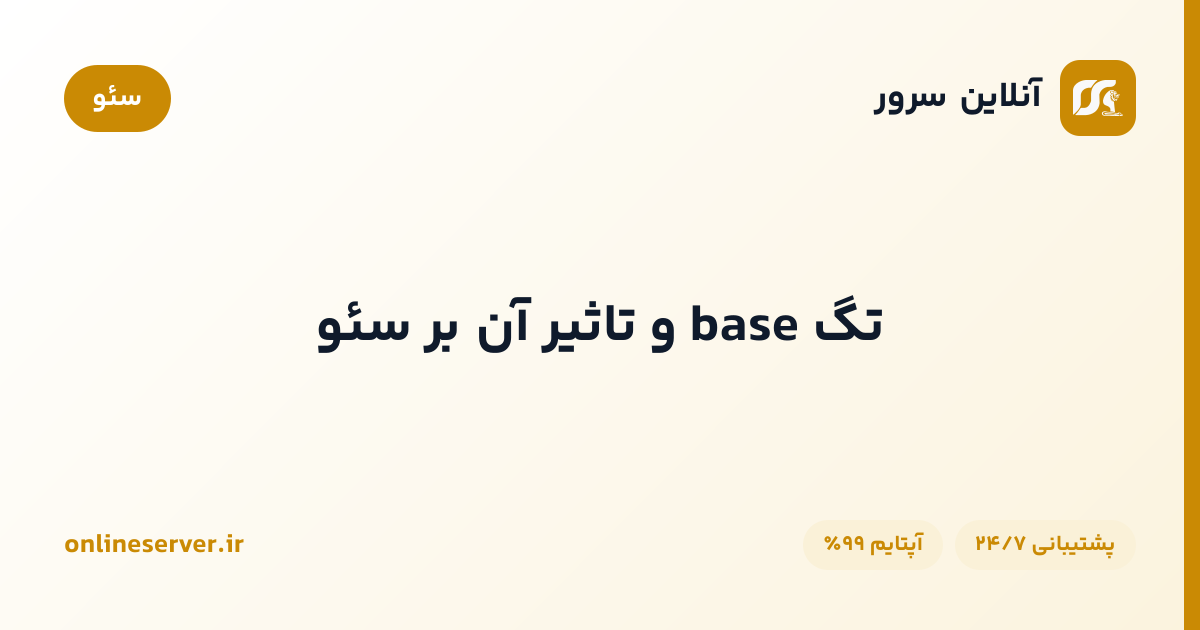 آنلاین سرور

سئو

تگ base و تاثیر آن بر سئو

پشتیبانی ۲۴/۷

آپتایم ۹۹%

onlineserver.ir